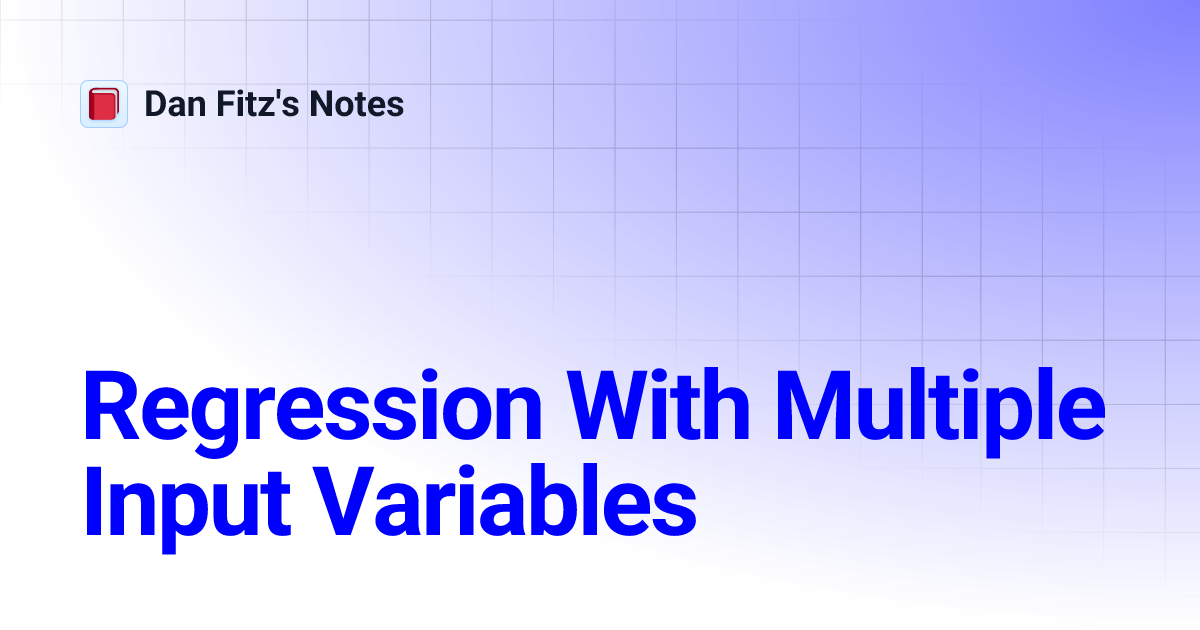 Dan Fitz's Notes

Regression With Multiple Input Variables